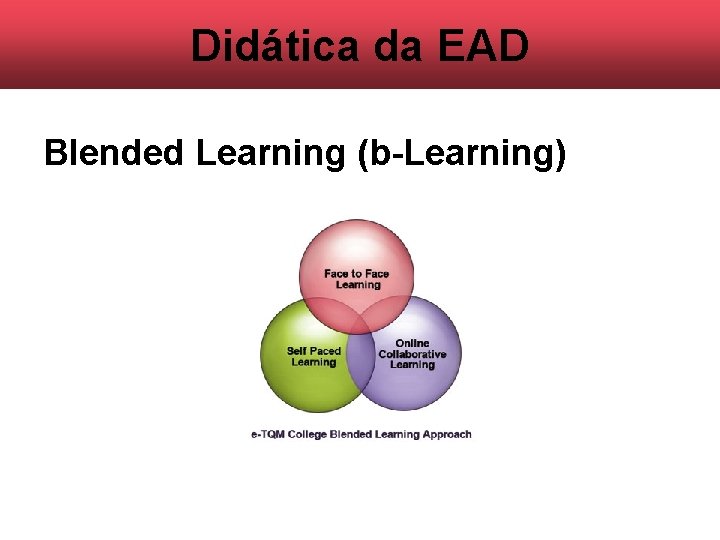 Didática da EAD

Blended Learning (b-Learning)

Face to Face Learning

Self Paced Learning

Online Collaborative Learning

e-TQM College Blended Learning Approach